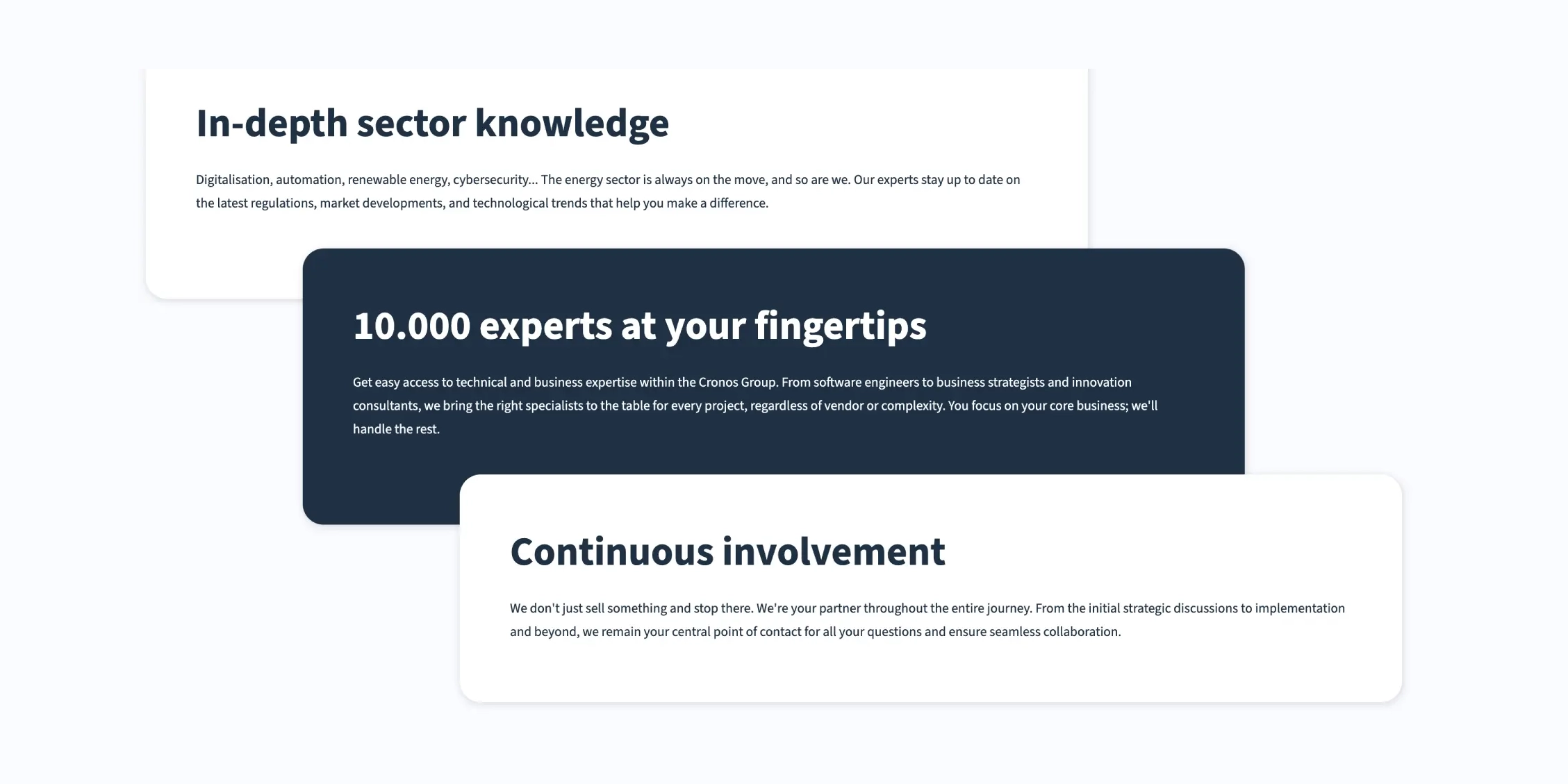 In-depth sector knowledge

Digitalisation, automation, renewable energy, cybersecurity... The energy sector is always on the move, and so are we. Our experts stay up to date on the latest regulations, market developments, and technological trends that help you make a difference.

10.000 experts at your fingertips

Get easy access to technical and business expertise within the Cronos Group. From software engineers to business strategists and innovation consultants, we bring the right specialists to the table for every project, regardless of vendor or complexity. You focus on your core business; we'll handle the rest.

Continuous involvement

We don't just sell something and stop there. We're your partner throughout the entire journey. From the initial strategic discussions to implementation and beyond, we remain your central point of contact for all your questions and ensure seamless collaboration.